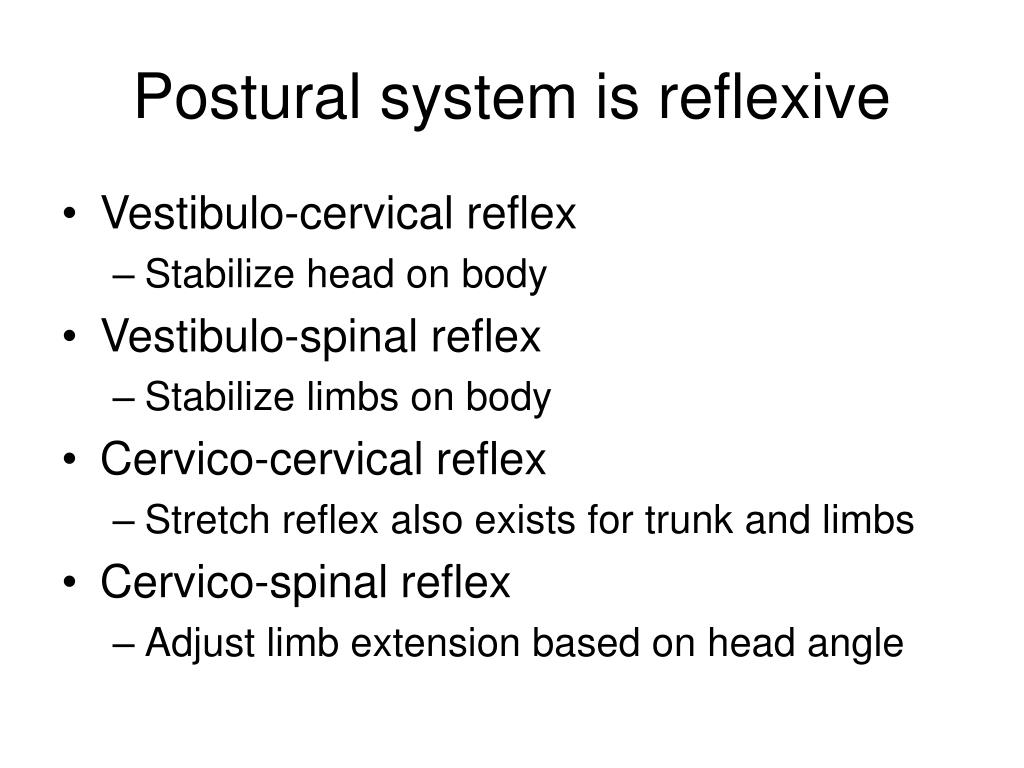 Postural system is reflexive

• Vestibulo-cervical reflex
  – Stabilize head on body
• Vestibulo-spinal reflex
  – Stabilize limbs on body
• Cervico-cervical reflex
  – Stretch reflex also exists for trunk and limbs
• Cervico-spinal reflex
  – Adjust limb extension based on head angle